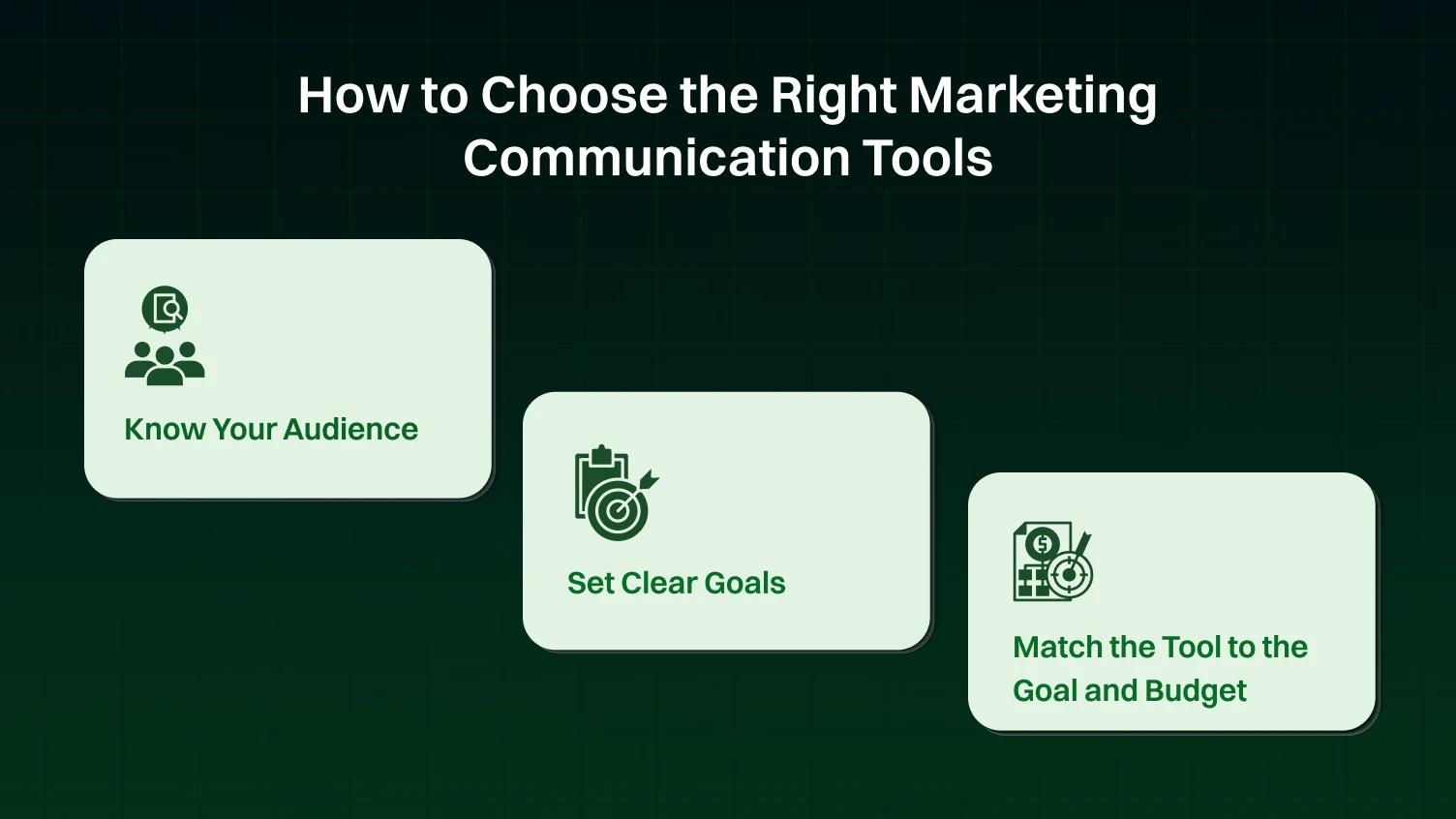 How to Choose the Right Marketing Communication Tools

Know Your Audience

Set Clear Goals

Match the Tool to the Goal and Budget